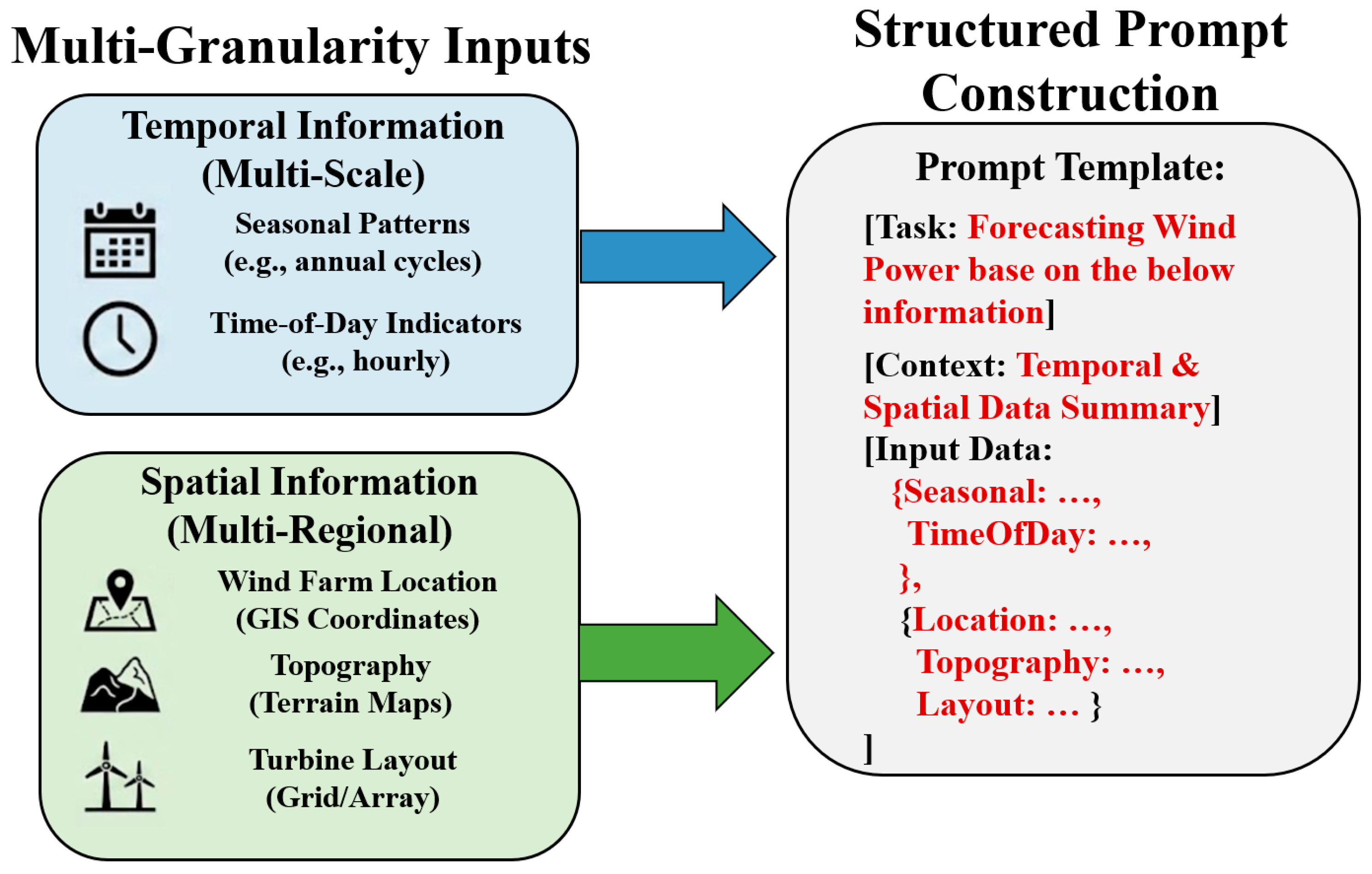 Multi-Granularity Inputs

Temporal Information (Multi-Scale)

Seasonal Patterns (e.g., annual cycles)

Time-of-Day Indicators (e.g., hourly)

Spatial Information (Multi-Regional)

Wind Farm Location (GIS Coordinates)

Topography (Terrain Maps)

Turbine Layout (Grid/Array)

Structured Prompt Construction

Prompt Template:

[Task: Forecasting Wind Power base on the below information]

[Context: Temporal & Spatial Data Summary]

[Input Data:
{Seasonal: …,
TimeOfDay: …,
},
{Location: …,
Topography: …,
Layout: … }
]